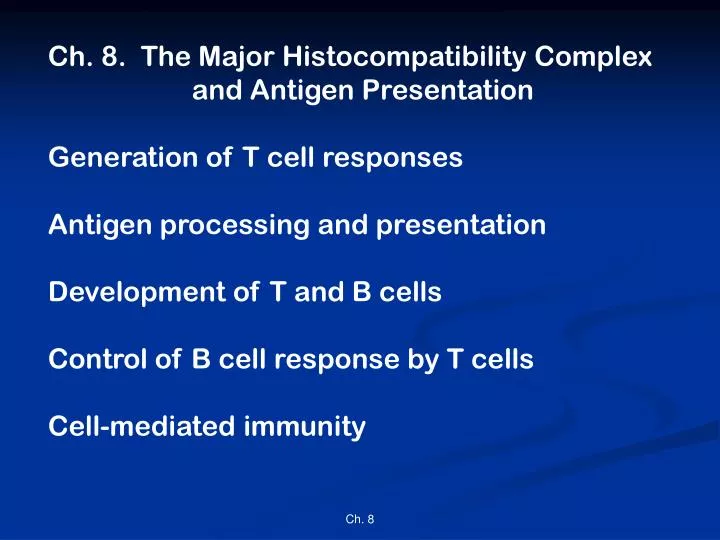 Ch. 8. The Major Histocompatibility Complex and Antigen Presentation

Generation of T cell responses

Antigen processing and presentation

Development of T and B cells

Control of B cell response by T cells

Cell-mediated immunity

Ch. 8